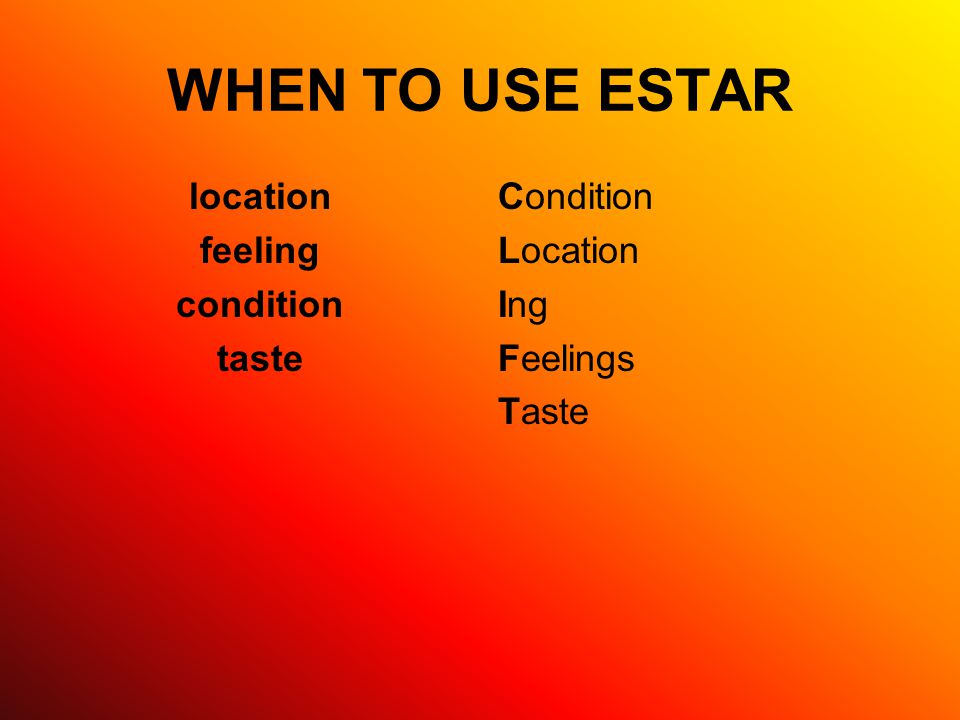 WHEN TO USE ESTAR

location
feeling
condition
taste

Condition
Location
Ing
Feelings
Taste